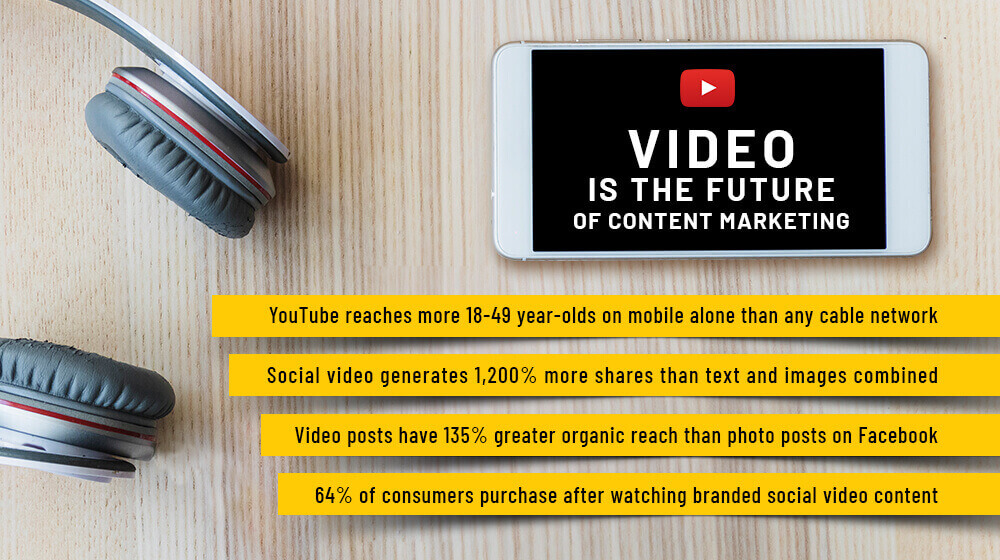 VIDEO
IS THE FUTURE
OF CONTENT MARKETING

YouTube reaches more 18-49 year-olds on mobile alone than any cable network

Social video generates 1,200% more shares than text and images combined

Video posts have 135% greater organic reach than photo posts on Facebook

64% of consumers purchase after watching branded social video content